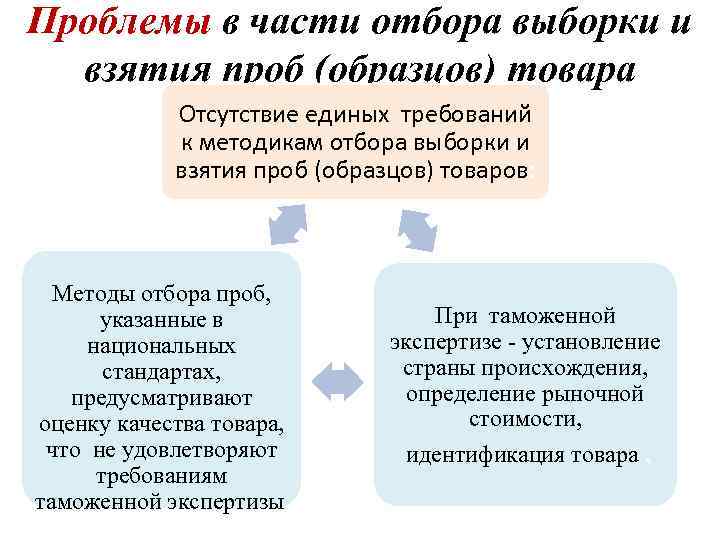 Проблемы в части отбора выборки и взятия проб (образцов) товара

Отсутствие единых требований к методикам отбора выборки и взятия проб (образцов) товаров

Методы отбора проб, указанные в национальных стандартах, предусматривают оценку качества товара, что не удовлетворяют требованиям таможенной экспертизы

При таможенной экспертизе - установление страны происхождения, определение рыночной стоимости,

идентификация товара